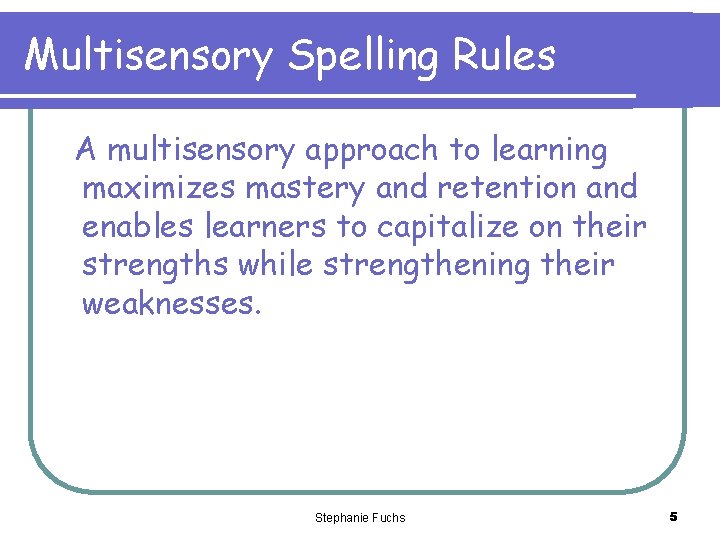 Multisensory Spelling Rules

A multisensory approach to learning maximizes mastery and retention and enables learners to capitalize on their strengths while strengthening their weaknesses.

Stephanie Fuchs

5